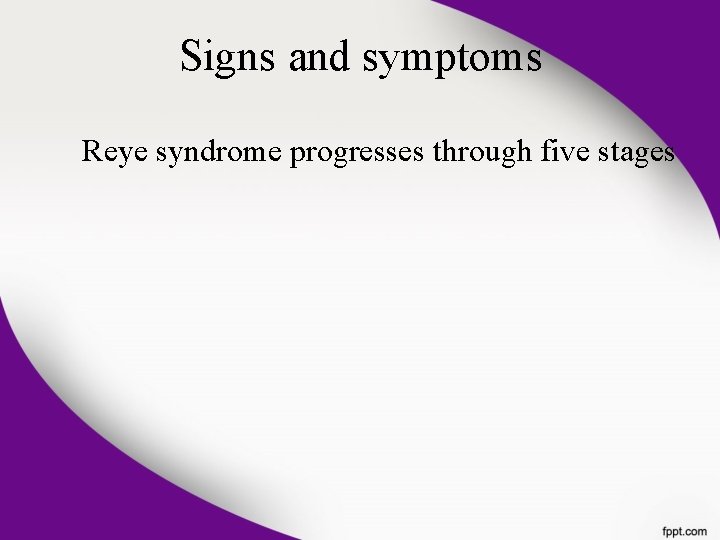 Signs and symptoms

Reye syndrome progresses through five stages

fppt.com